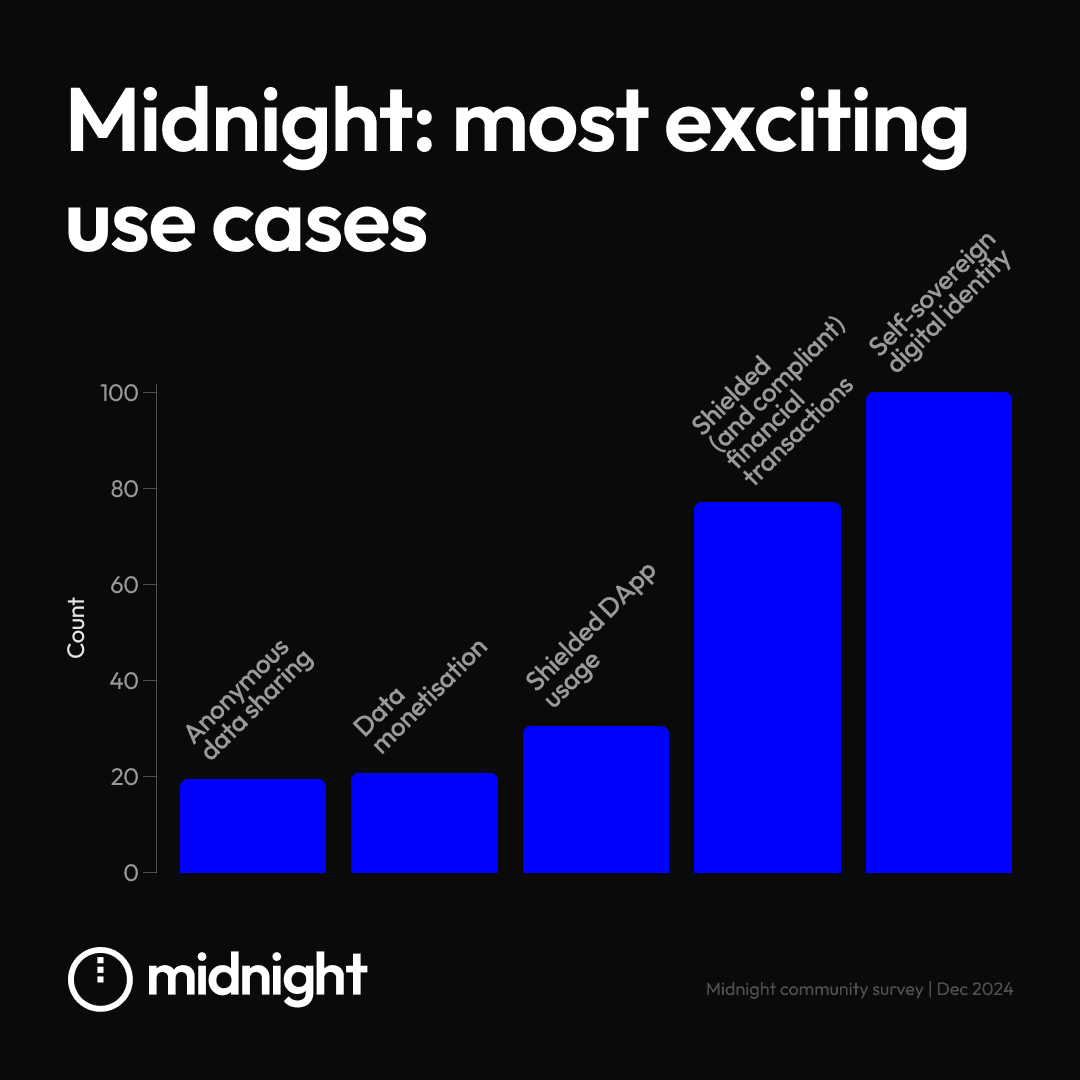 Midnight: most exciting use cases

Count

100
80
60
40
20
0

Anonymous data sharing

Data monetisation

Shielded DApp usage

Shielded (and compliant) financial transactions

Self-sovereign digital identity

midnight

Midnight community survey | Dec 2024